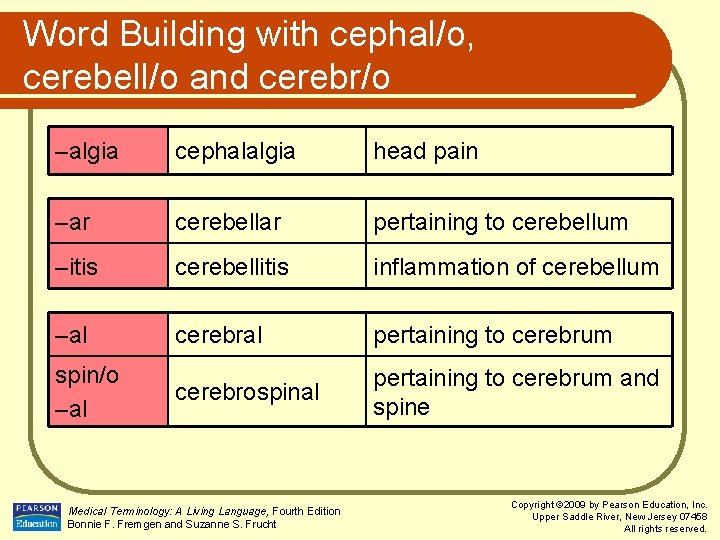 Word Building with cephal/o, cerebell/o and cerebr/o

| –algia | cephalalgia | head pain |
|---|---|---|

| –ar | cerebellar | pertaining to cerebellum |
|---|---|---|
| –itis | cerebellitis | inflammation of cerebellum |

| –al | cerebral | pertaining to cerebrum |
|---|---|---|
| spin/o –al | cerebrospinal | pertaining to cerebrum and spine |

PEARSON Education

Medical Terminology: A Living Language, Fourth Edition
Bonnie F. Fremgen and Suzanne S. Frucht

Copyright ©2009 by Pearson Education, Inc.
Upper Saddle River, New Jersey 07458
All rights reserved.